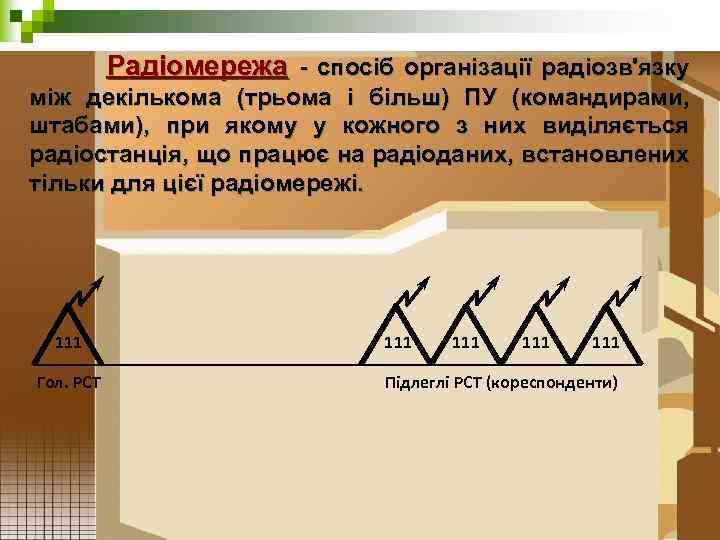 Радіомережа - спосіб організації радіозв'язку між декількома (трьома і більш) ПУ (командирами, штабами), при якому у кожного з них виділяється радіостанція, що працює на радіоданих, встановлених тільки для цієї радіомережі.

111

Гол. РСТ

111 111 111 111

Підлеглі РСТ (кореспонденти)